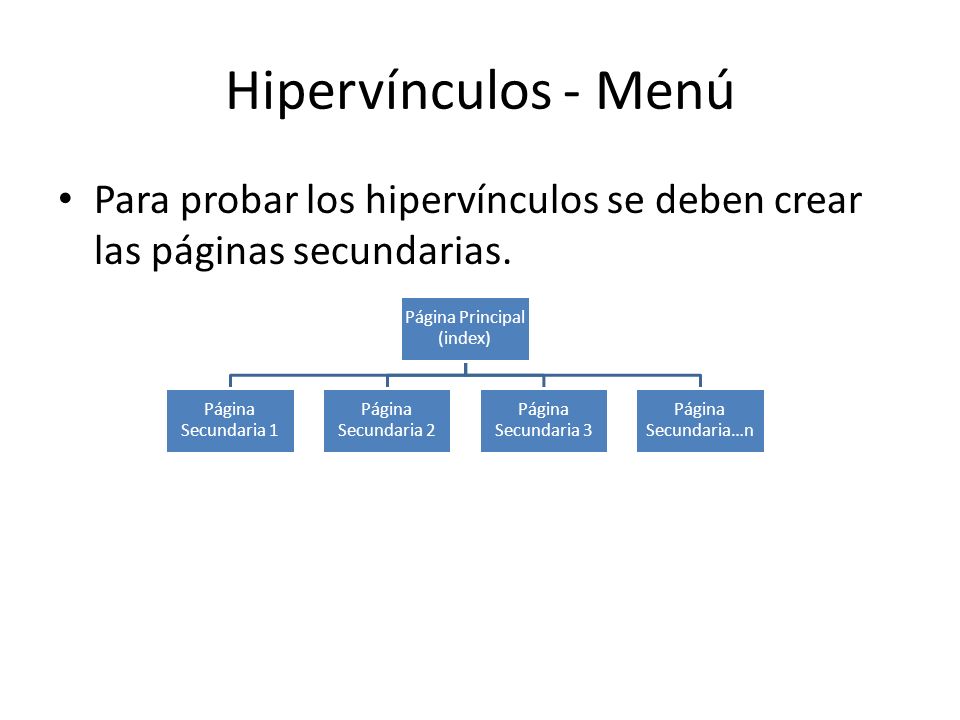 Hipervínculos - Menú

• Para probar los hipervínculos se deben crear las páginas secundarias.

Página Principal (index)

Página Secundaria 1

Página Secundaria 2

Página Secundaria 3

Página Secundaria…n